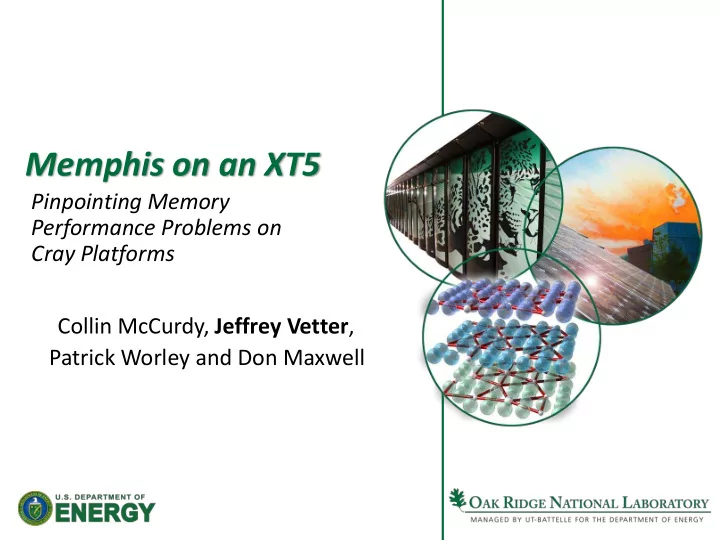 Memphis on an XT5

Pinpointing Memory Performance Problems on Cray Platforms

Collin McCurdy, Jeffrey Vetter, Patrick Worley and Don Maxwell

U.S. DEPARTMENT OF ENERGY

OAK RIDGE NATIONAL LABORATORY
MANAGED BY UT-BATTELLE FOR THE DEPARTMENT OF ENERGY